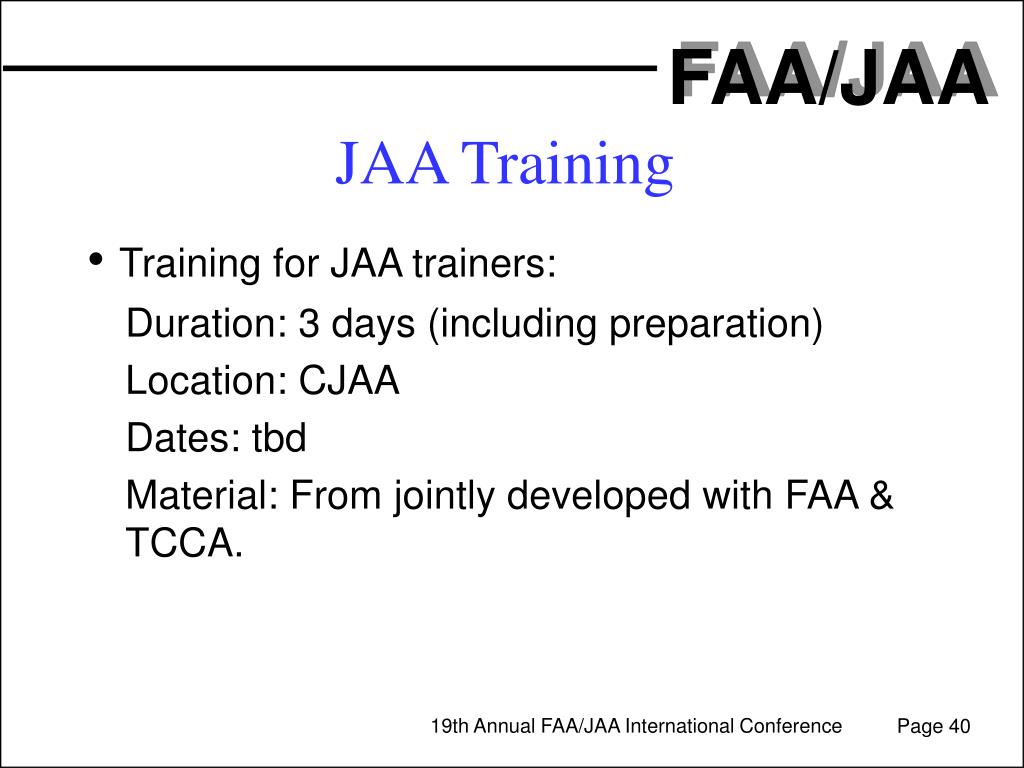 FAA/JAA

JAA Training

• Training for JAA trainers:

Duration: 3 days (including preparation)

Location: CJAA

Dates: tbd

Material: From jointly developed with FAA & TCCA.

19th Annual FAA/JAA International Conference Page 40